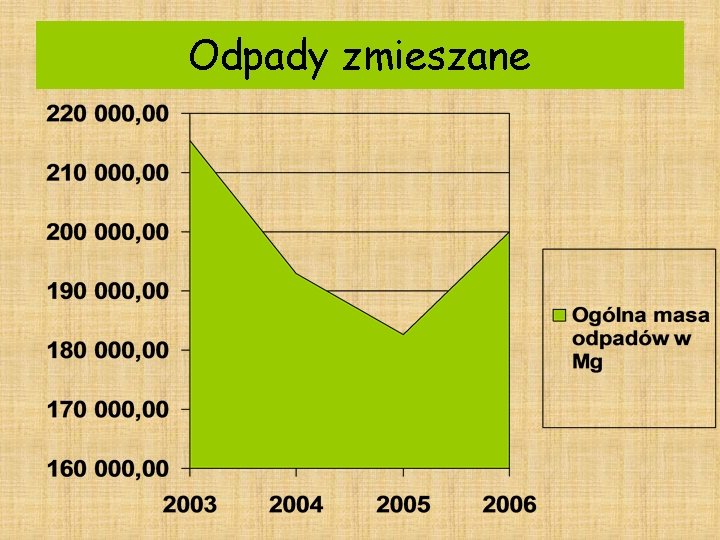 Odpady zmieszane

220 000,00
210 000,00
200 000,00
190 000,00
180 000,00
170 000,00
160 000,00

2003
2004
2005
2006

Ogólna masa odpadów w Mg